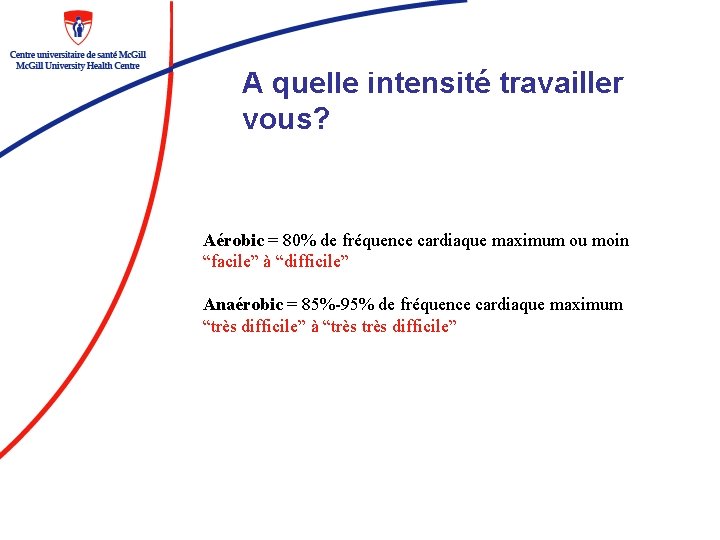 Centre universitaire de santé McGill
McGill University Health Centre

A quelle intensité travailler vous?

Aérobic = 80% de fréquence cardiaque maximum ou moin
“facile” à “difficile”

Anaérobic = 85%-95% de fréquence cardiaque maximum
“très difficile” à “très très difficile”